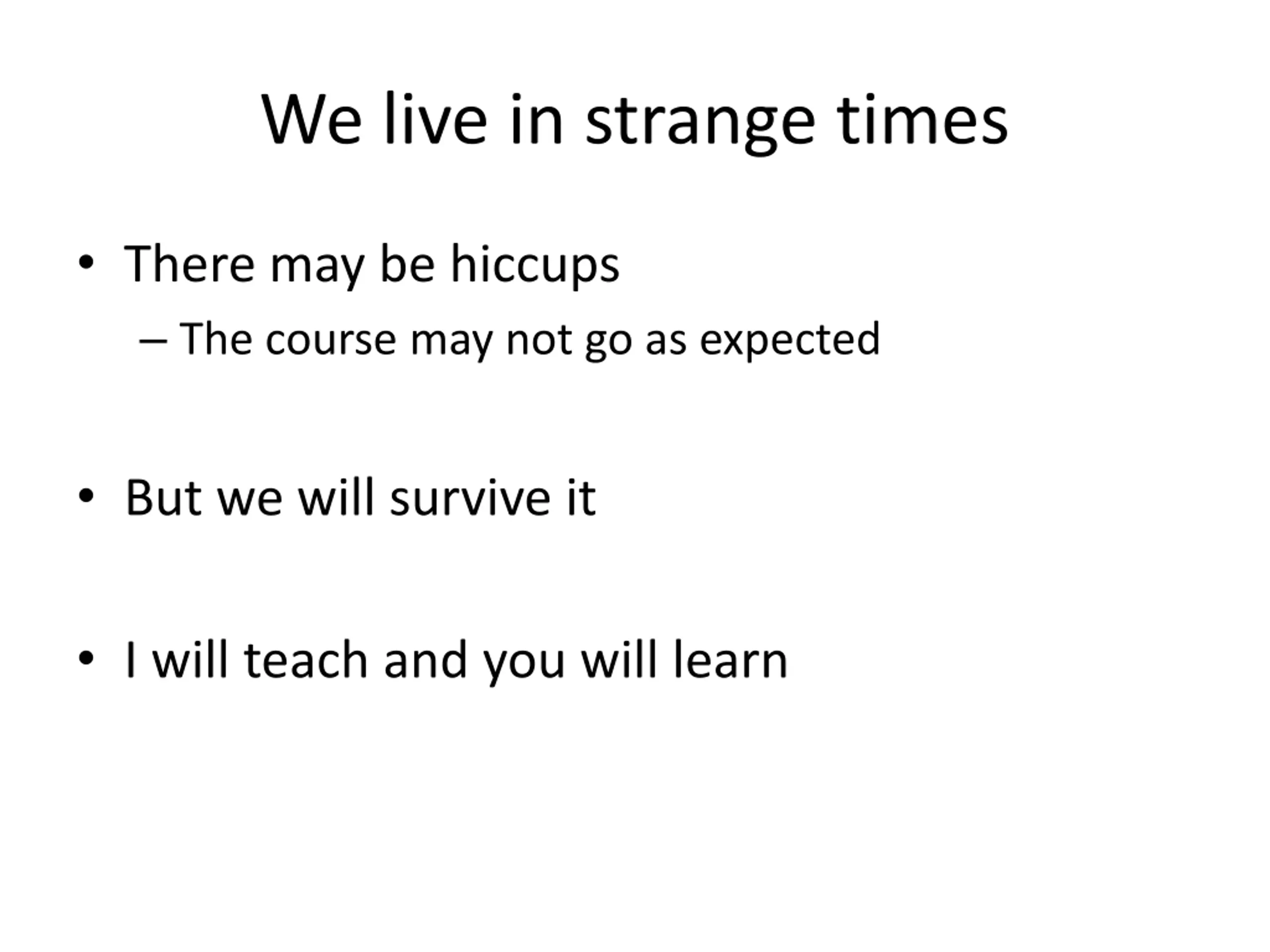 We live in strange times

• There may be hiccups
  – The course may not go as expected

• But we will survive it

• I will teach and you will learn